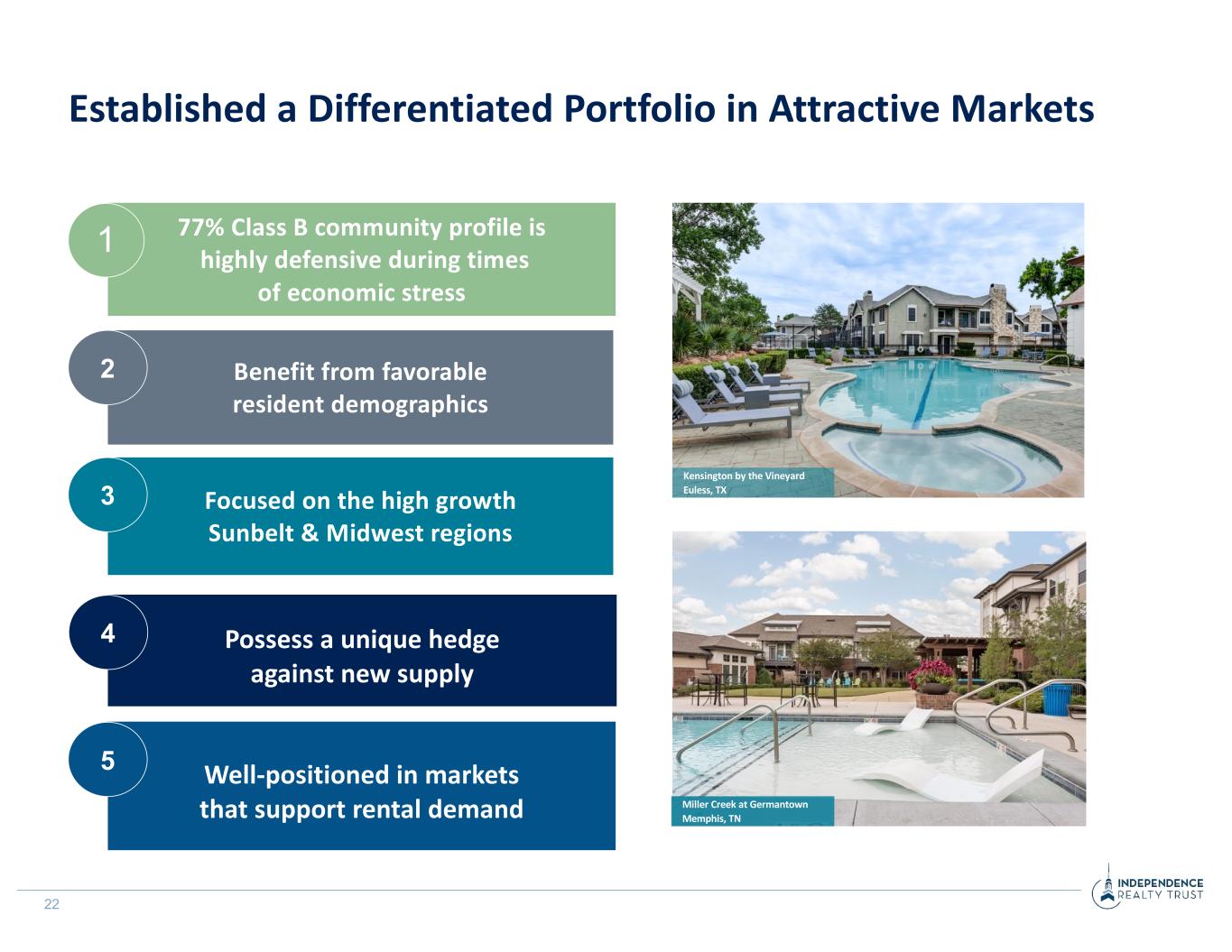 Established a Differentiated Portfolio in Attractive Markets

1
77% Class B community profile is highly defensive during times of economic stress

2
Benefit from favorable resident demographics

3
Focused on the high growth Sunbelt & Midwest regions

4
Possess a unique hedge against new supply

5
Well-positioned in markets that support rental demand

Kensington by the Vineyard
Euless, TX

Miller Creek at Germantown
Memphis, TN

22

INDEPENDENCE REALTY TRUST